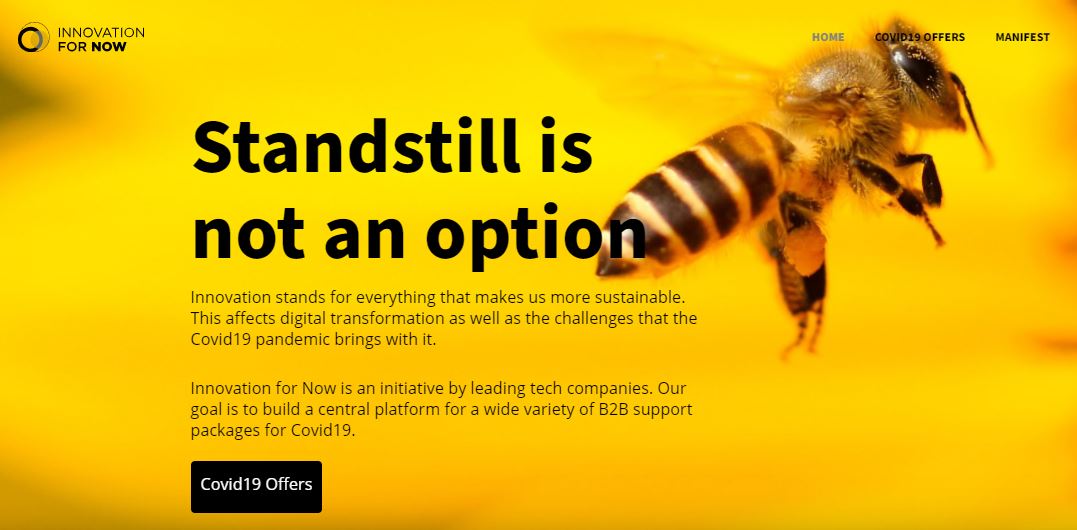 INNOVATION FOR NOW

HOME COVID19 OFFERS MANIFEST

Standstill is not an option

Innovation stands for everything that makes us more sustainable. This affects digital transformation as well as the challenges that the Covid19 pandemic brings with it.

Innovation for Now is an initiative by leading tech companies. Our goal is to build a central platform for a wide variety of B2B support packages for Covid19.

Covid19 Offers